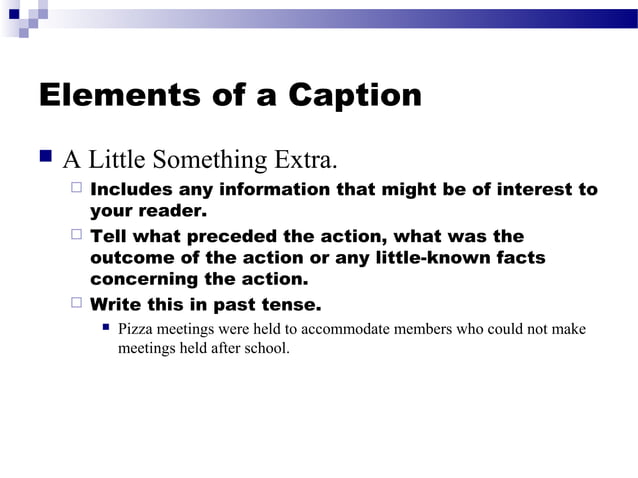 Elements of a Caption

A Little Something Extra.

Includes any information that might be of interest to your reader.

Tell what preceded the action, what was the outcome of the action or any little-known facts concerning the action.

Write this in past tense.

Pizza meetings were held to accommodate members who could not make meetings held after school.